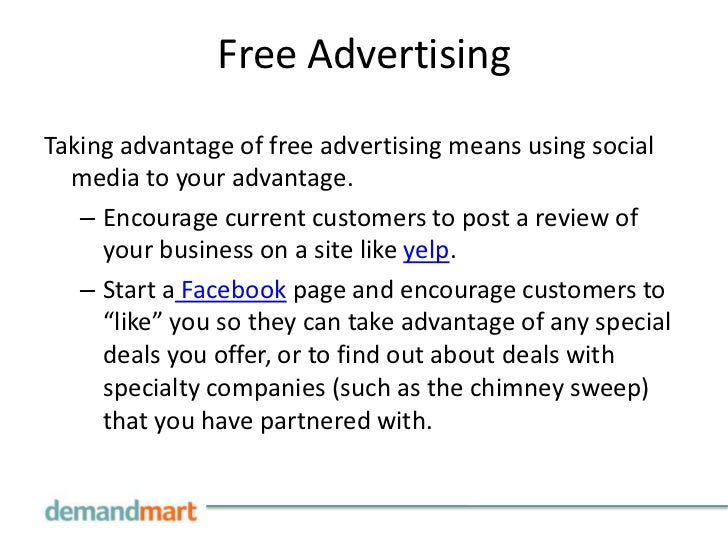 Free Advertising

Taking advantage of free advertising means using social media to your advantage.

– Encourage current customers to post a review of your business on a site like yelp.

– Start a Facebook page and encourage customers to “like” you so they can take advantage of any special deals you offer, or to find out about deals with specialty companies (such as the chimney sweep) that you have partnered with.

demandmart